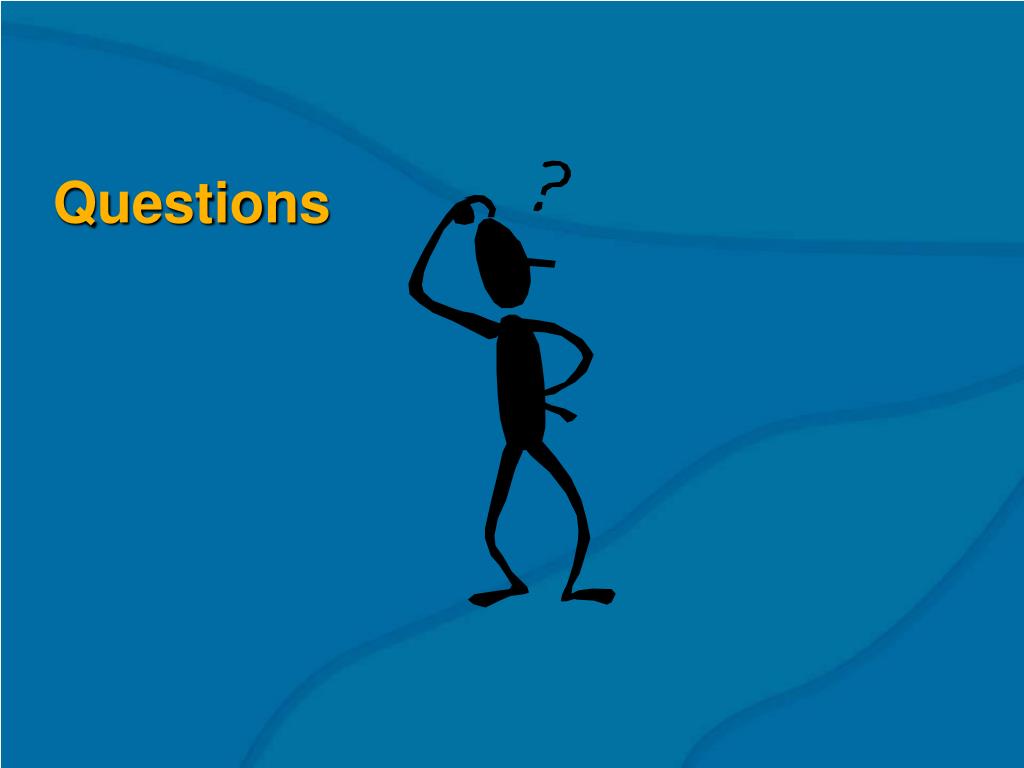 Questions

?